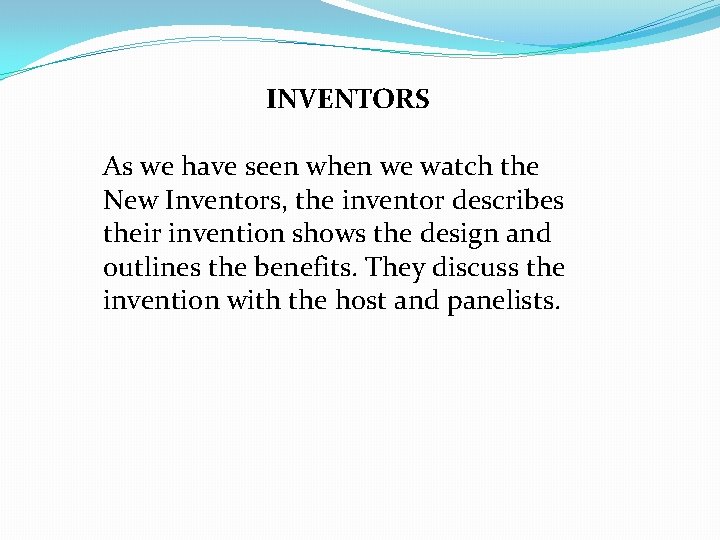 INVENTORS

As we have seen when we watch the New Inventors, the inventor describes their invention shows the design and outlines the benefits. They discuss the invention with the host and panelists.